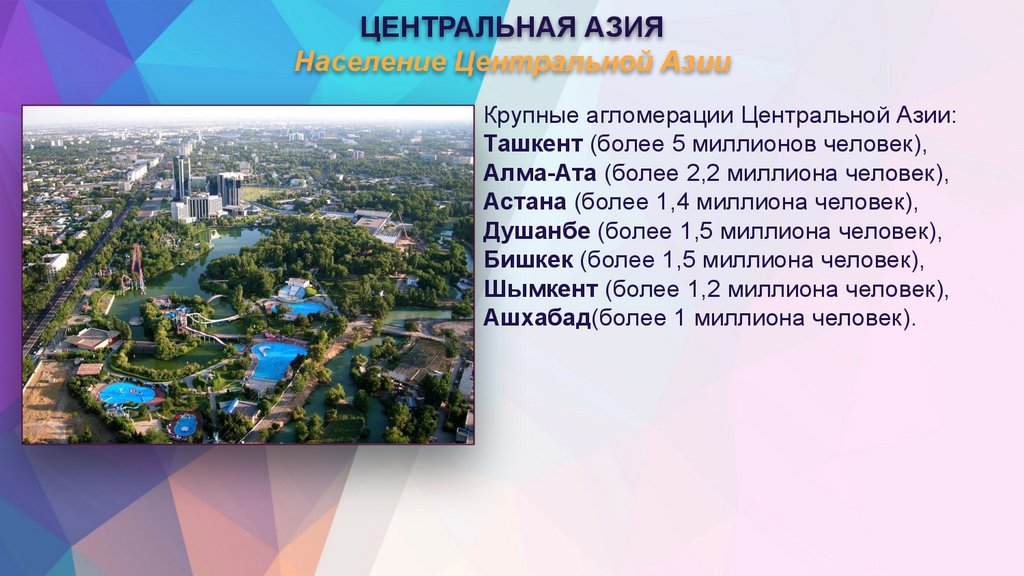 ЦЕНТРАЛЬНАЯ АЗИЯ
Население Центральной Азии

Крупные агломерации Центральной Азии:
Ташкент (более 5 миллионов человек),
Алма-Ата (более 2,2 миллиона человек),
Астана (более 1,4 миллиона человек),
Душанбе (более 1,5 миллиона человек),
Бишкек (более 1,5 миллиона человек),
Шымкент (более 1,2 миллиона человек),
Ашхабад(более 1 миллиона человек).